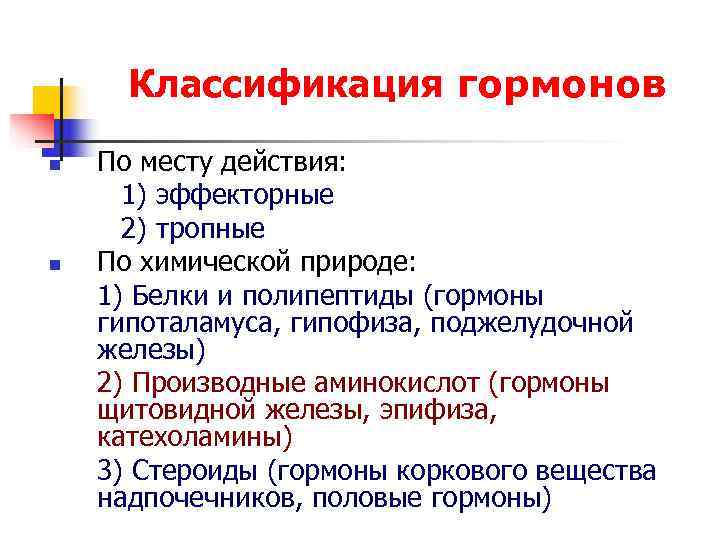 Классификация гормонов

По месту действия:
1) эффекторные
2) тропные

По химической природе:
1) Белки и полипептиды (гормоны гипоталамуса, гипофиза, поджелудочной железы)
2) Производные аминокислот (гормоны щитовидной железы, эпифиза, катехоламины)
3) Стероиды (гормоны коркового вещества надпочечников, половые гормоны)